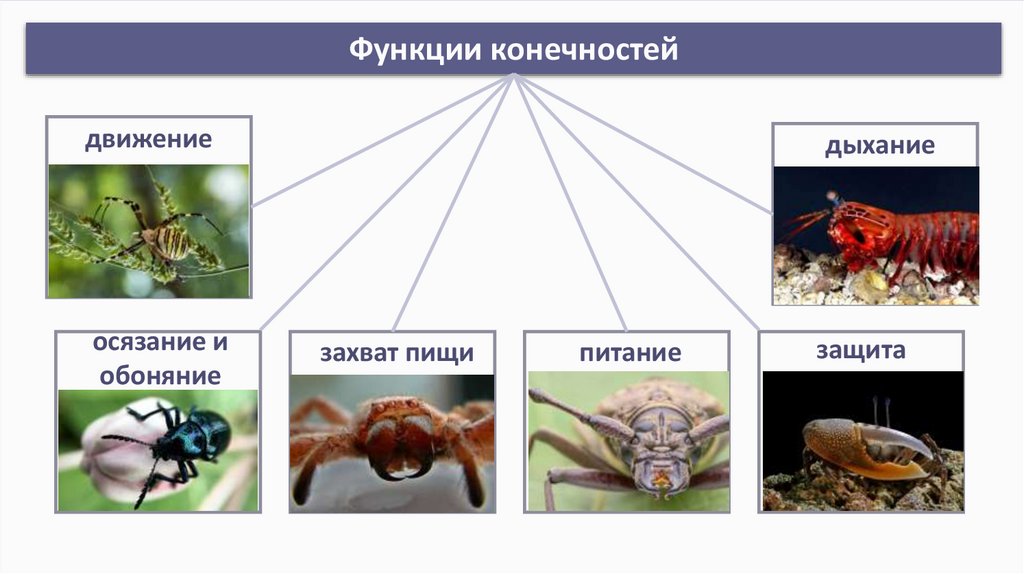 Функции конечностей

движение

дыхание

осязание и обоняние

захват пищи

питание

защита